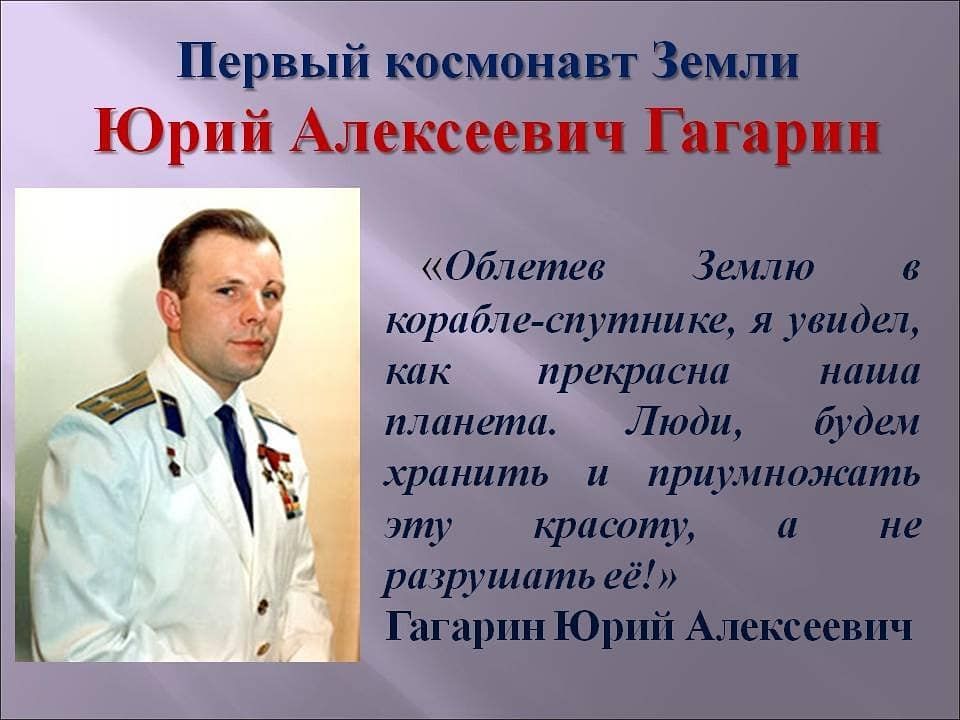 Первый космонавт Земли
Юрий Алексеевич Гагарин

«Облетев Землю в корабле-спутнике, я увидел, как прекрасна наша планета. Люди, будем хранить и приумножать эту красоту, а не разрушать её!»
Гагарин Юрий Алексеевич